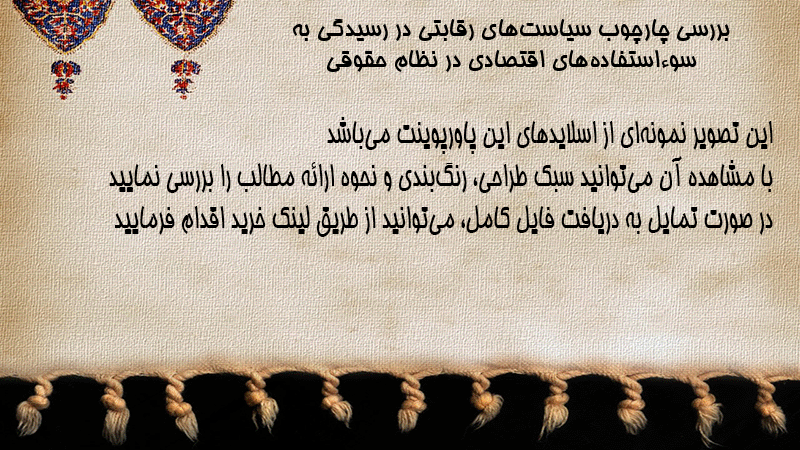 بررسی چارچوب سیاست‌های رقابتی در رسیدگی به سوءاستفاده‌های اقتصادی در نظام حقوقی

این تصویر نمونه‌ای از اسلایدهای این پاورپوینت می‌باشد
با مشاهده آن می‌توانید سبک طراحی، رنگ‌بندی و نحوه ارائه مطالب را بررسی نمایید
در صورت تمایل به دریافت فایل کامل، می‌توانید از طریق لینک خرید اقدام فرمایید